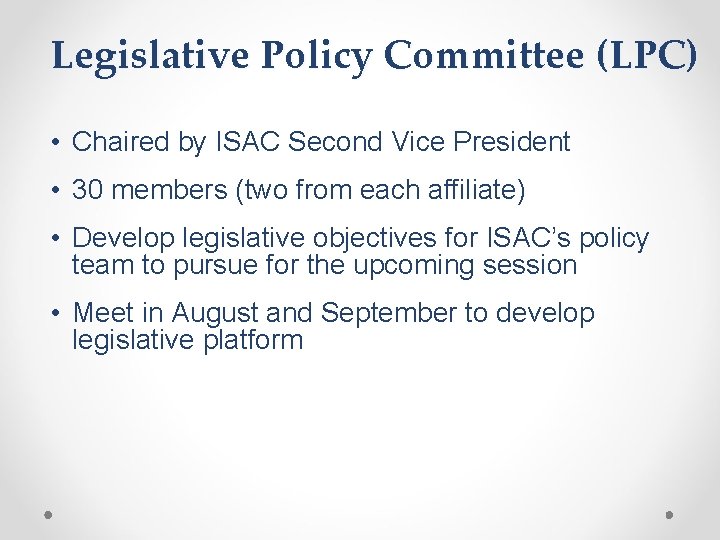 Legislative Policy Committee (LPC)

• Chaired by ISAC Second Vice President

• 30 members (two from each affiliate)

• Develop legislative objectives for ISAC's policy team to pursue for the upcoming session

• Meet in August and September to develop legislative platform